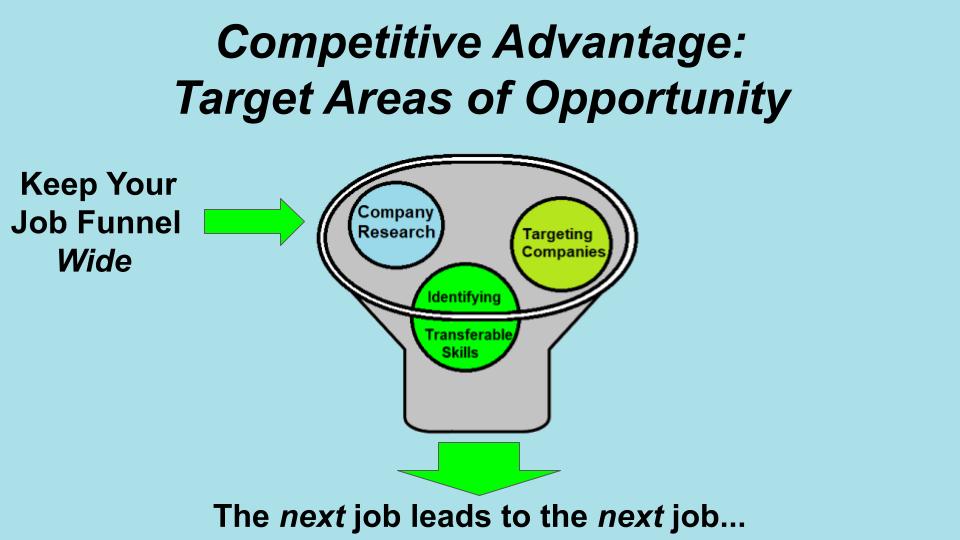 Competitive Advantage:
Target Areas of Opportunity

Keep Your Job Funnel Wide

Company Research

Targeting Companies

Identifying Transferable Skills

The next job leads to the next job...